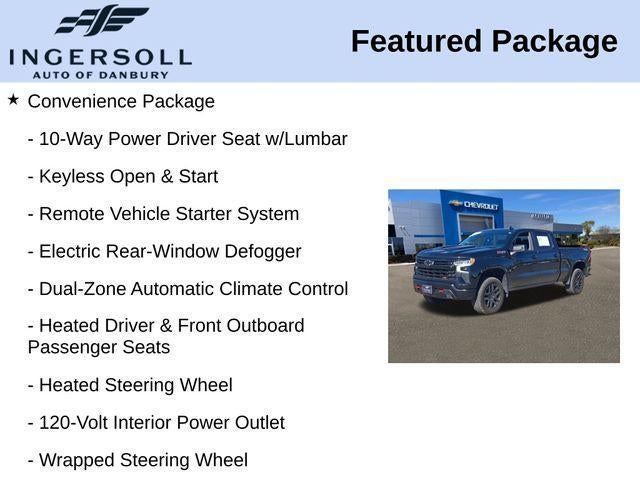 INGERSOLL
AUTO OF DANBURY

Featured Package

★ Convenience Package

- 10-Way Power Driver Seat w/Lumbar

- Keyless Open & Start

- Remote Vehicle Starter System

- Electric Rear-Window Defogger

- Dual-Zone Automatic Climate Control

- Heated Driver & Front Outboard Passenger Seats

- Heated Steering Wheel

- 120-Volt Interior Power Outlet

- Wrapped Steering Wheel

CHEVROLET